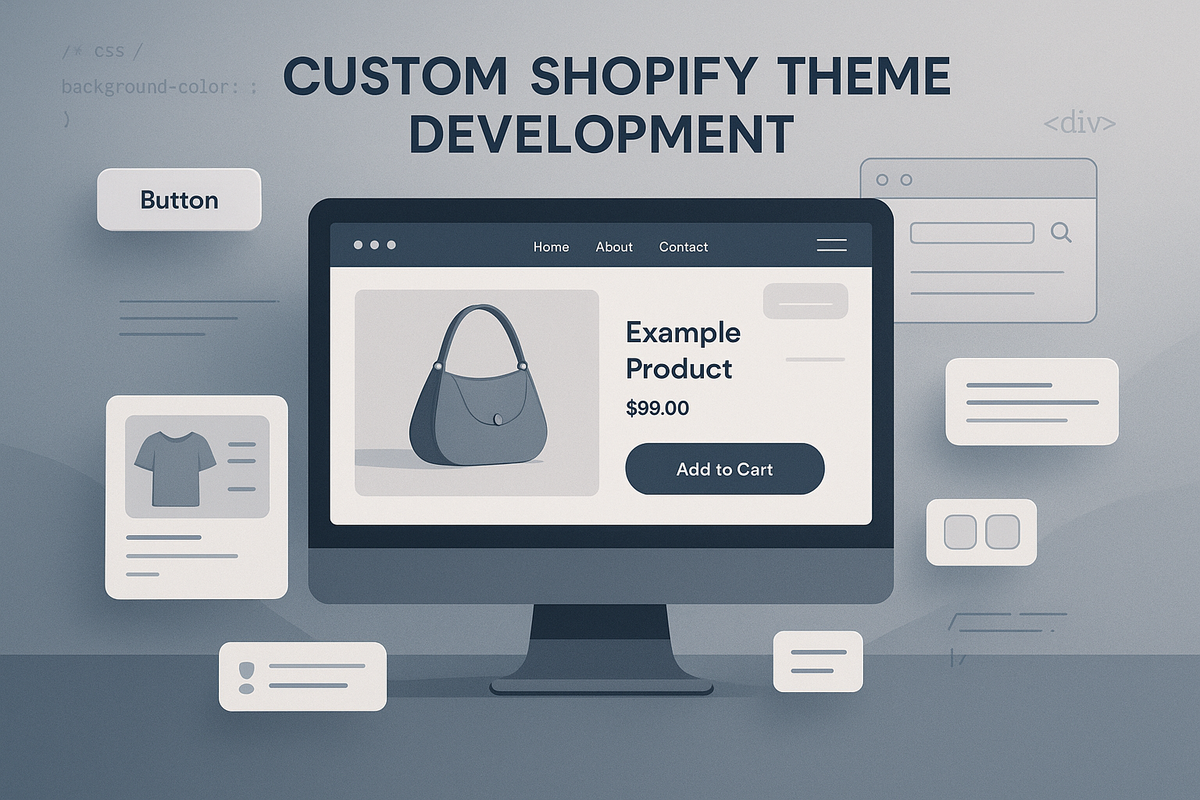 /* css /
background-color: ;
}

CUSTOM SHOPIFY THEME DEVELOPMENT

<div>

Button

Home About Contact

Example Product
$99.00

Add to Cart